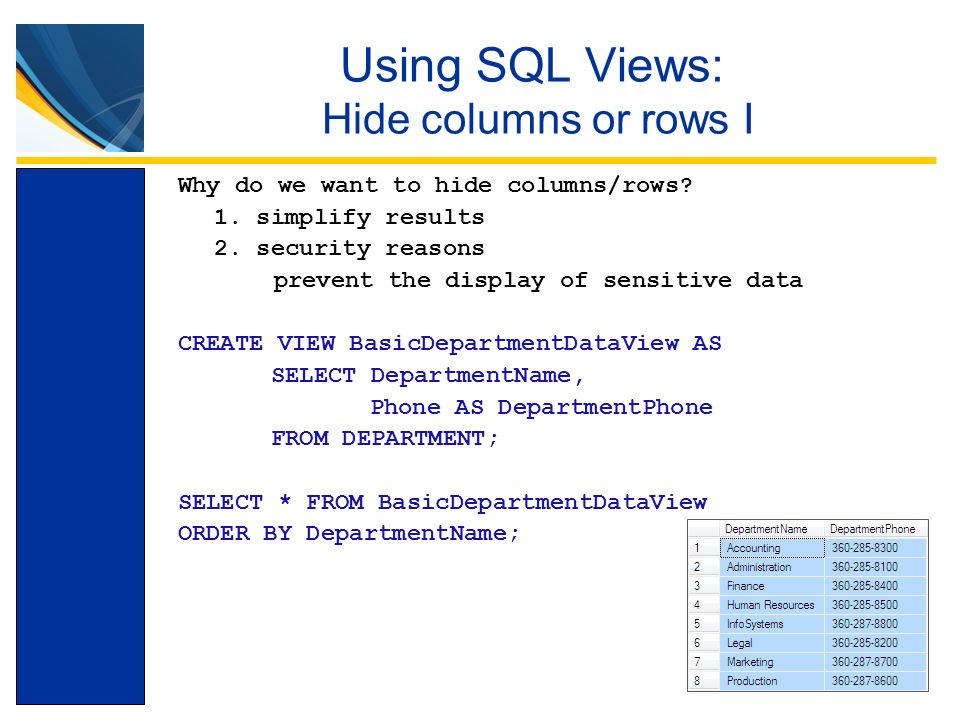 Using SQL Views:
Hide columns or rows I

Why do we want to hide columns/rows?
1. simplify results
2. security reasons
prevent the display of sensitive data

CREATE VIEW BasicDepartmentDataView AS
SELECT DepartmentName,
Phone AS DepartmentPhone
FROM DEPARTMENT;

SELECT * FROM BasicDepartmentDataView
ORDER BY DepartmentName;

| | DepartmentName | DepartmentPhone |
|---|---|---|
| 1 | Accounting | 360-285-8300 |
| 2 | Administration | 360-285-8100 |
| 3 | Finance | 360-285-8400 |
| 4 | Human Resources | 360-285-8500 |
| 5 | InfoSystems | 360-287-8800 |
| 6 | Legal | 360-285-8200 |
| 7 | Marketing | 360-287-8700 |
| 8 | Production | 360-287-8600 |